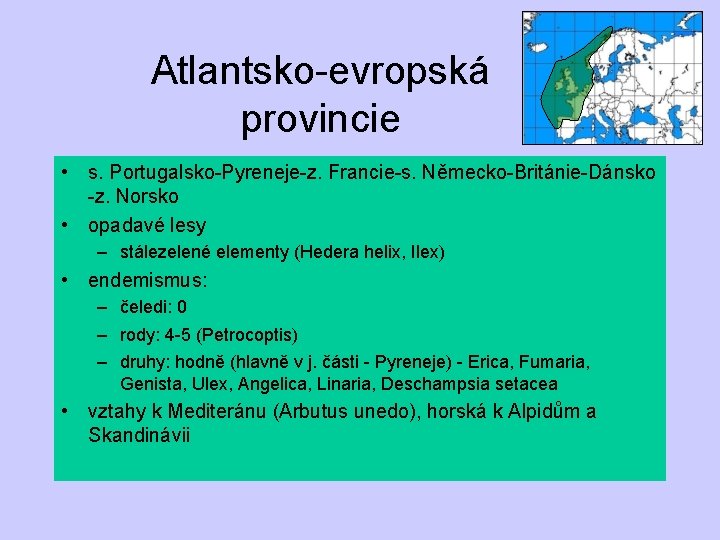 Atlantsko-evropská provincie

• s. Portugalsko-Pyreneje-z. Francie-s. Německo-Británie-Dánsko -z. Norsko
• opadavé lesy
– stálezelené elementy (Hedera helix, Ilex)
• endemismus:
– čeledi: 0
– rody: 4-5 (Petrocoptis)
– druhy: hodně (hlavně v j. části - Pyreneje) - Erica, Fumaria, Genista, Ulex, Angelica, Linaria, Deschampsia setacea
• vztahy k Mediteránu (Arbutus unedo), horská k Alpidům a Skandinávii